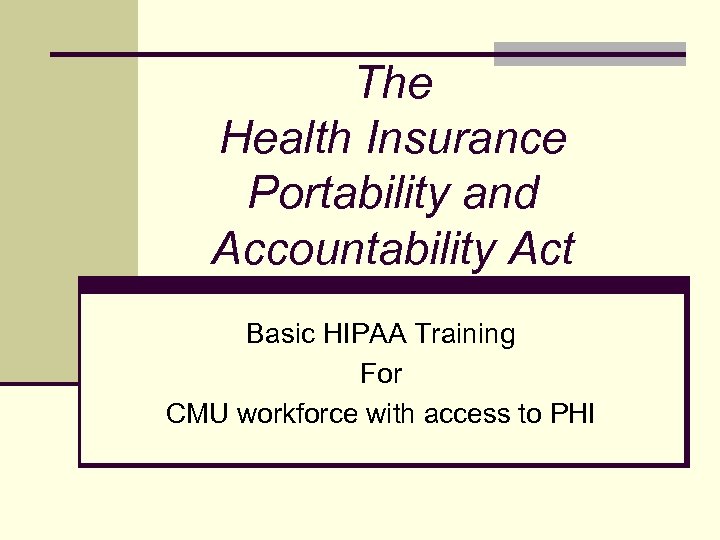 The
Health Insurance
Portability and
Accountability Act

Basic HIPAA Training
For
CMU workforce with access to PHI